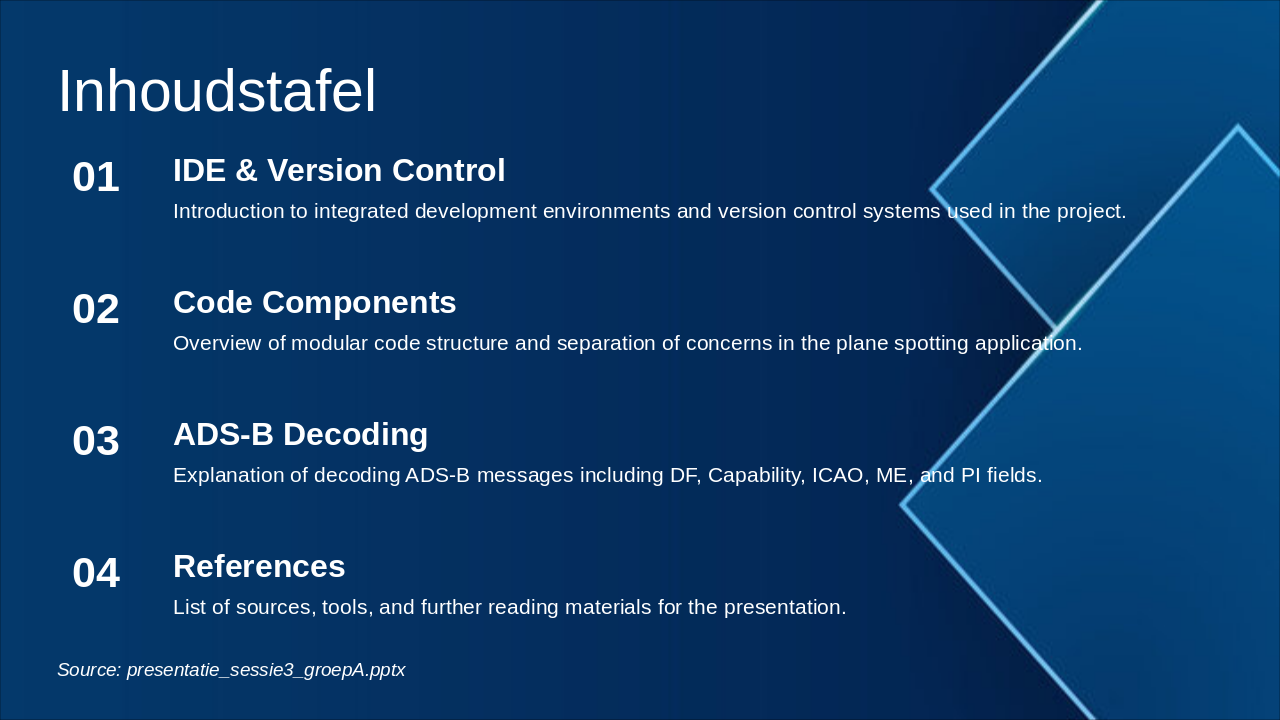 Inhoudstafel

01

IDE & Version Control

Introduction to integrated development environments and version control systems used in the project.

02

Code Components

Overview of modular code structure and separation of concerns in the plane spotting application.

03

ADS-B Decoding

Explanation of decoding ADS-B messages including DF, Capability, ICAO, ME, and PI fields.

04

References

List of sources, tools, and further reading materials for the presentation.

Source: presentatie_sessie3_groepA.pptx